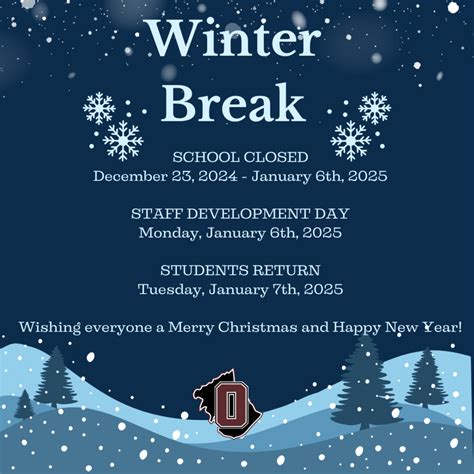 Winter Break

SCHOOL CLOSED
December 23, 2024 - January 6th, 2025

STAFF DEVELOPMENT DAY
Monday, January 6th, 2025

STUDENTS RETURN
Tuesday, January 7th, 2025

Wishing everyone a Merry Christmas and Happy New Year!

O